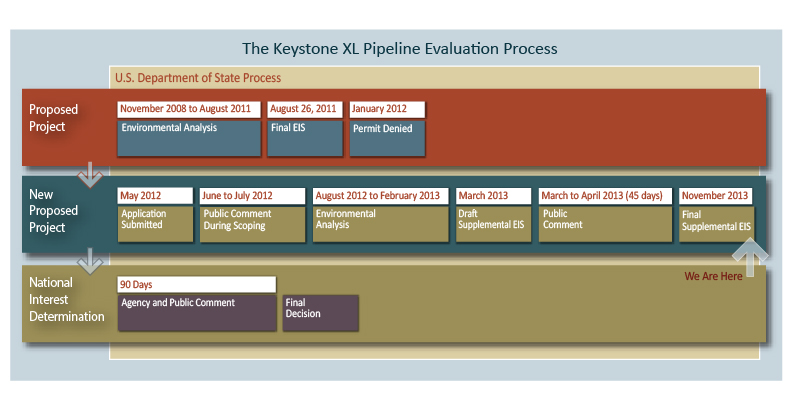 The Keystone XL Pipeline Evaluation Process

U.S. Department of State Process

Proposed Project

November 2008 to August 2011
Environmental Analysis

August 26, 2011
Final EIS

January 2012
Permit Denied

New Proposed Project

May 2012
Application Submitted

June to July 2012
Public Comment During Scoping

August 2012 to February 2013
Environmental Analysis

March 2013
Draft Supplemental EIS

March to April 2013 (45 days)
Public Comment

November 2013
Final Supplemental EIS

We Are Here

National Interest Determination

90 Days
Agency and Public Comment

Final Decision